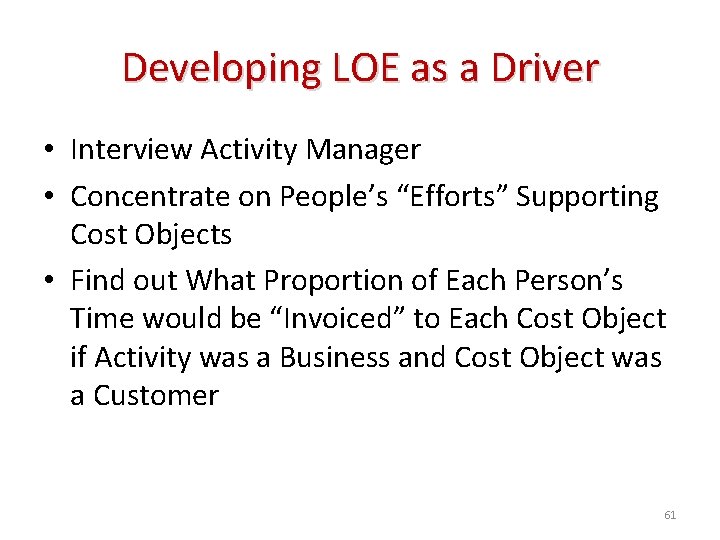 Developing LOE as a Driver

• Interview Activity Manager
• Concentrate on People’s “Efforts” Supporting Cost Objects
• Find out What Proportion of Each Person’s Time would be “Invoiced” to Each Cost Object if Activity was a Business and Cost Object was a Customer

61